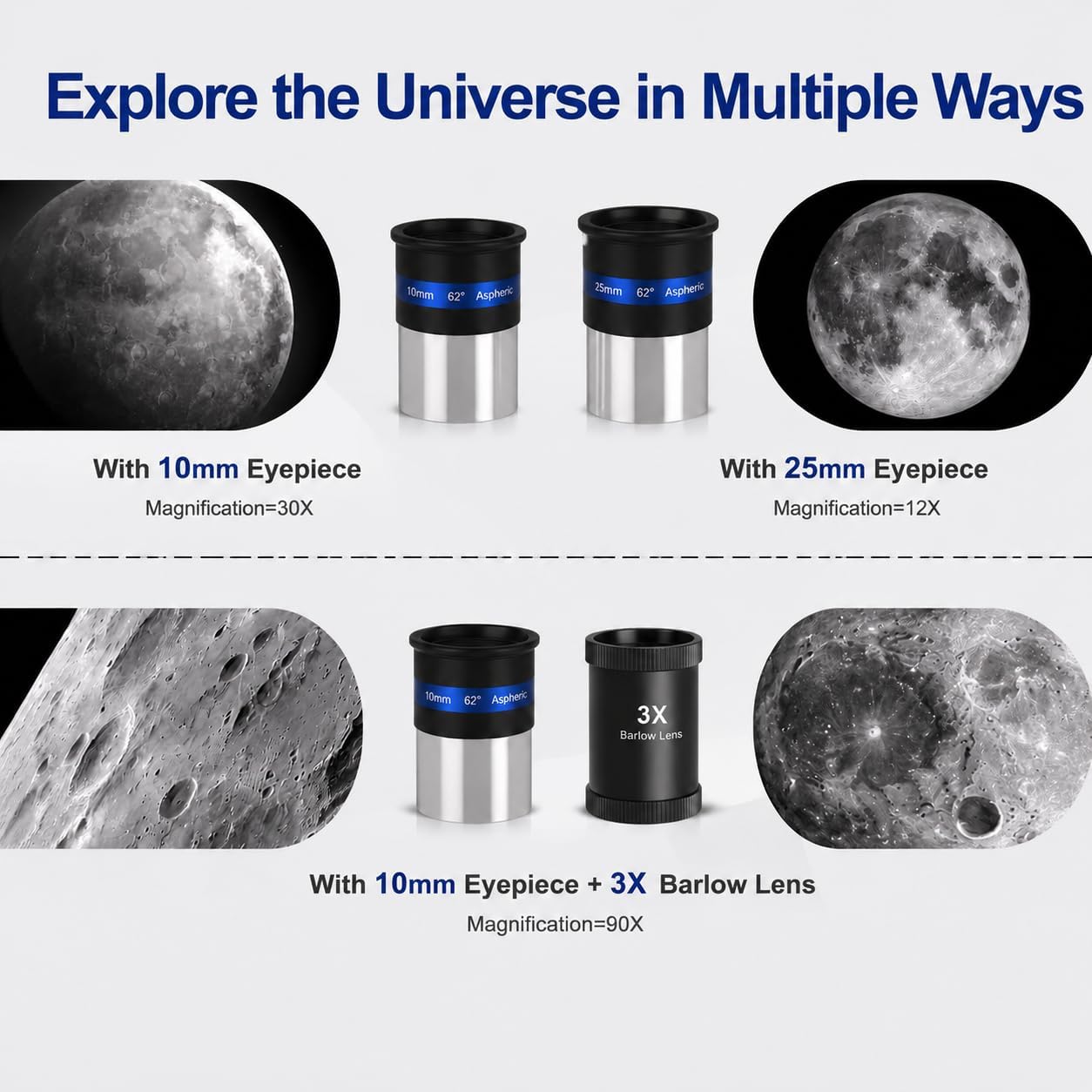 Explore the Universe in Multiple Ways

10mm 62° Aspheric

25mm 62° Aspheric

With 10mm Eyepiece
Magnification=30X

With 25mm Eyepiece
Magnification=12X

10mm 62° Aspheric

3X
Barlow Lens

With 10mm Eyepiece + 3X Barlow Lens
Magnification=90X